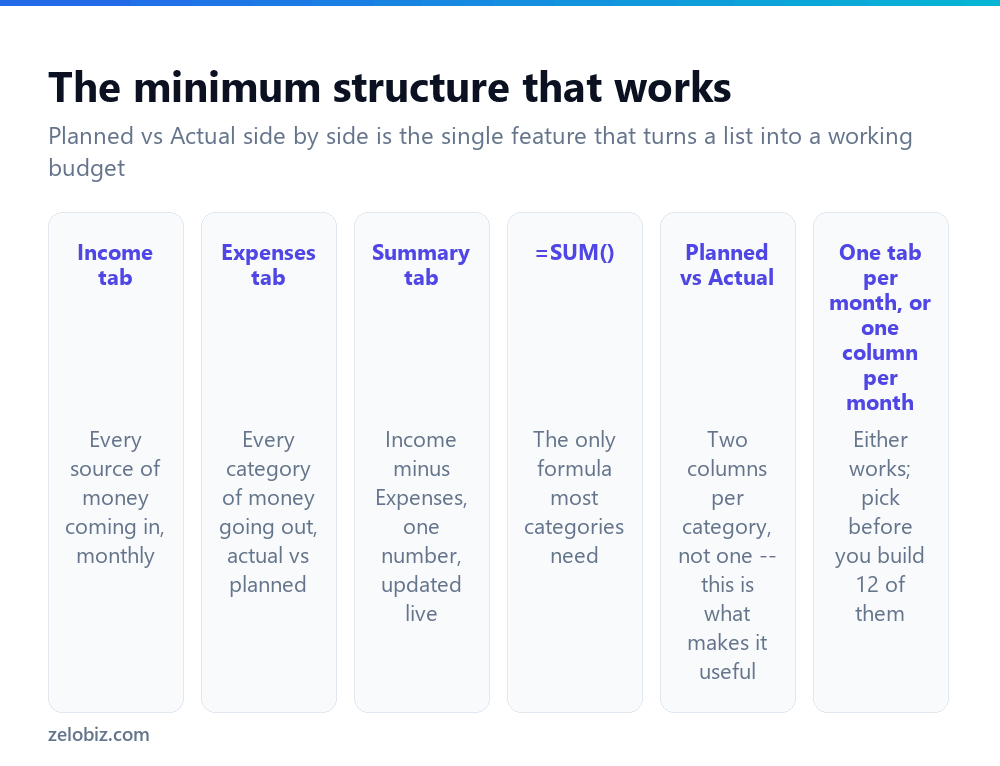 The minimum structure that works

Planned vs Actual side by side is the single feature that turns a list into a working budget

Income tab

Every source of money coming in, monthly

Expenses tab

Every category of money going out, actual vs planned

Summary tab

Income minus Expenses, one number, updated live

=SUM()

The only formula most categories need

Planned vs Actual

Two columns per category, not one -- this is what makes it useful

One tab per month, or one column per month

Either works; pick before you build 12 of them

zelobiz.com